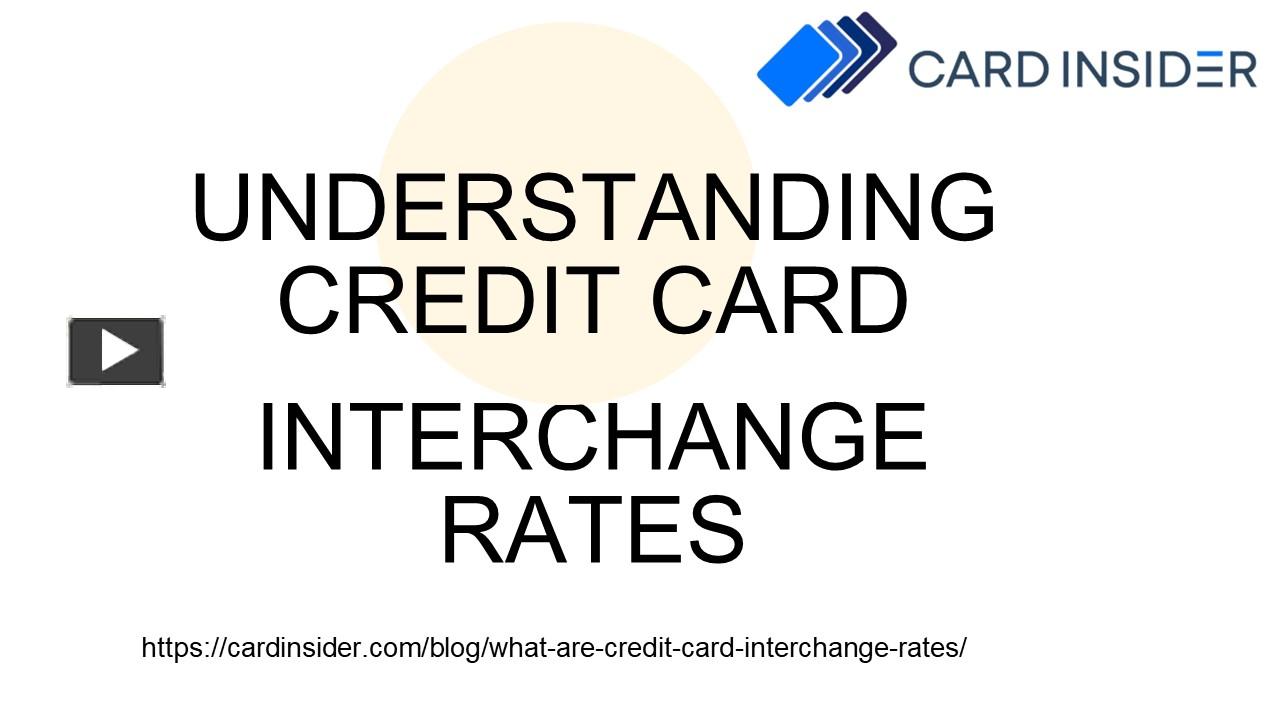 CARD INSIDER

UNDERSTANDING CREDIT CARD

INTERCHANGE RATES

https://cardinsider.com/blog/what-are-credit-card-interchange-rates/